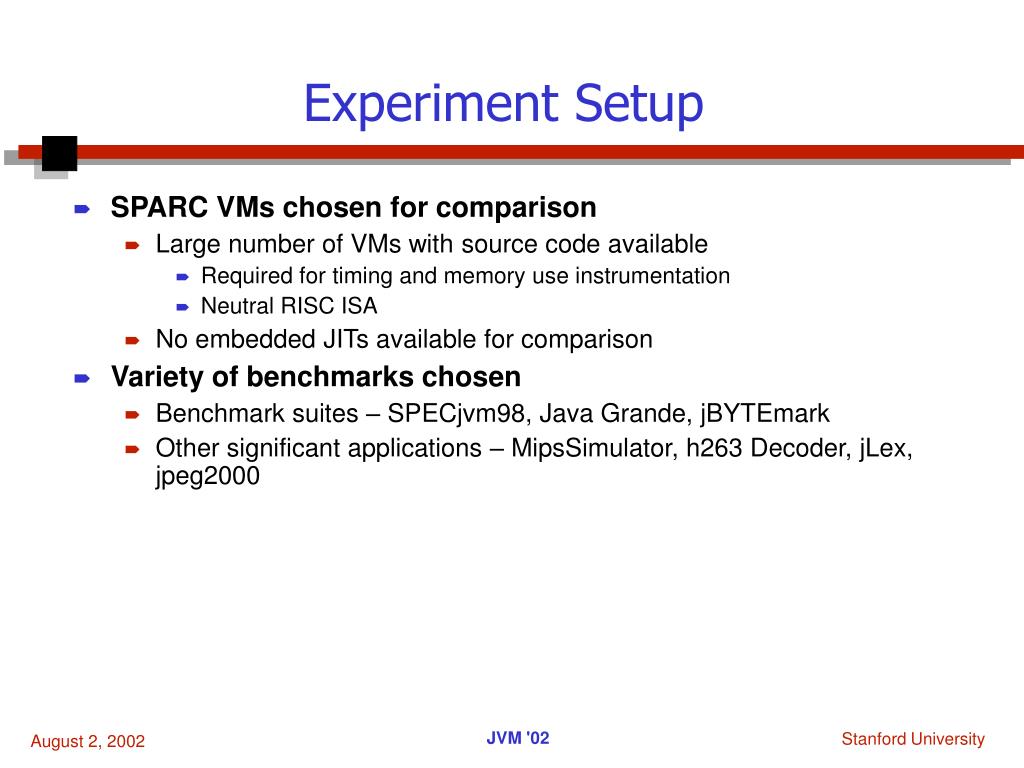 Experiment Setup

SPARC VMs chosen for comparison

Large number of VMs with source code available

Required for timing and memory use instrumentation

Neutral RISC ISA

No embedded JITs available for comparison

Variety of benchmarks chosen

Benchmark suites – SPECjvm98, Java Grande, jBYTEmark

Other significant applications – MipsSimulator, h263 Decoder, jLex, jpeg2000

August 2, 2002

JVM '02

Stanford University